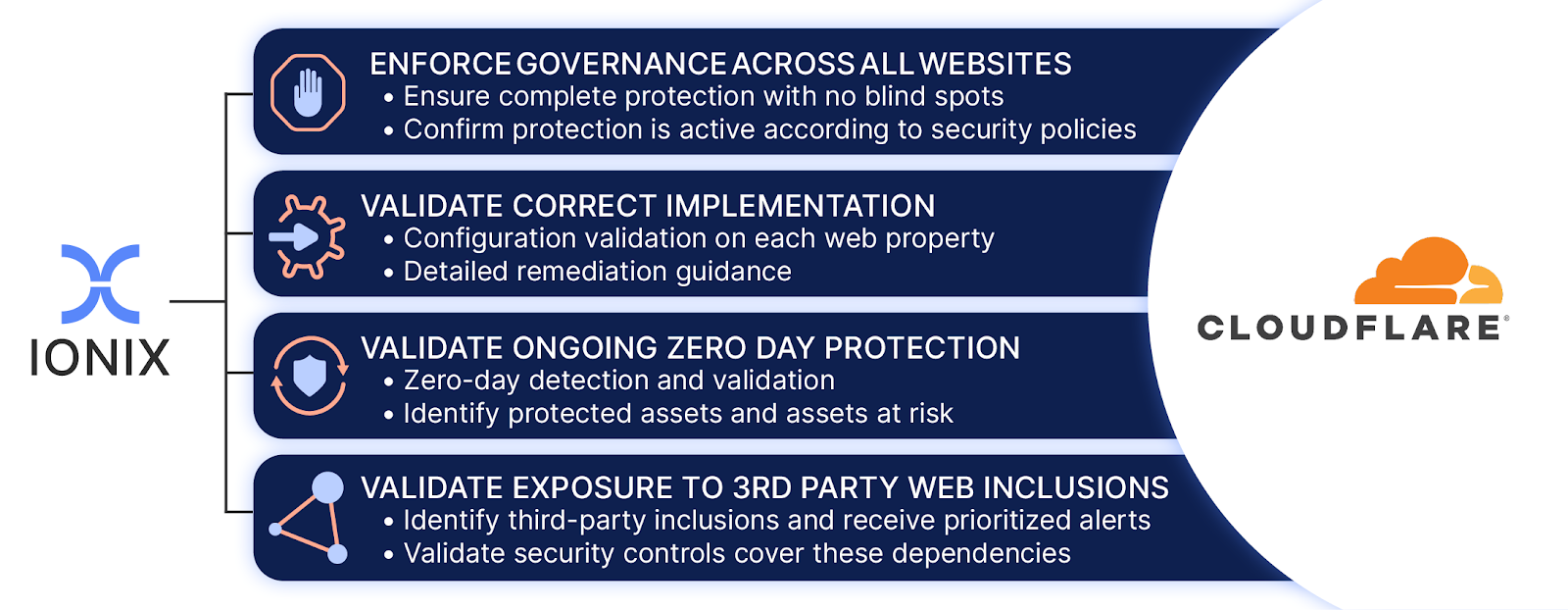 IONIX

ENFORCE GOVERNANCE ACROSS ALL WEBSITES
• Ensure complete protection with no blind spots
• Confirm protection is active according to security policies

VALIDATE CORRECT IMPLEMENTATION
• Configuration validation on each web property
• Detailed remediation guidance

VALIDATE ONGOING ZERO DAY PROTECTION
• Zero-day detection and validation
• Identify protected assets and assets at risk

VALIDATE EXPOSURE TO 3RD PARTY WEB INCLUSIONS
• Identify third-party inclusions and receive prioritized alerts
• Validate security controls cover these dependencies

CLOUDFLARE®